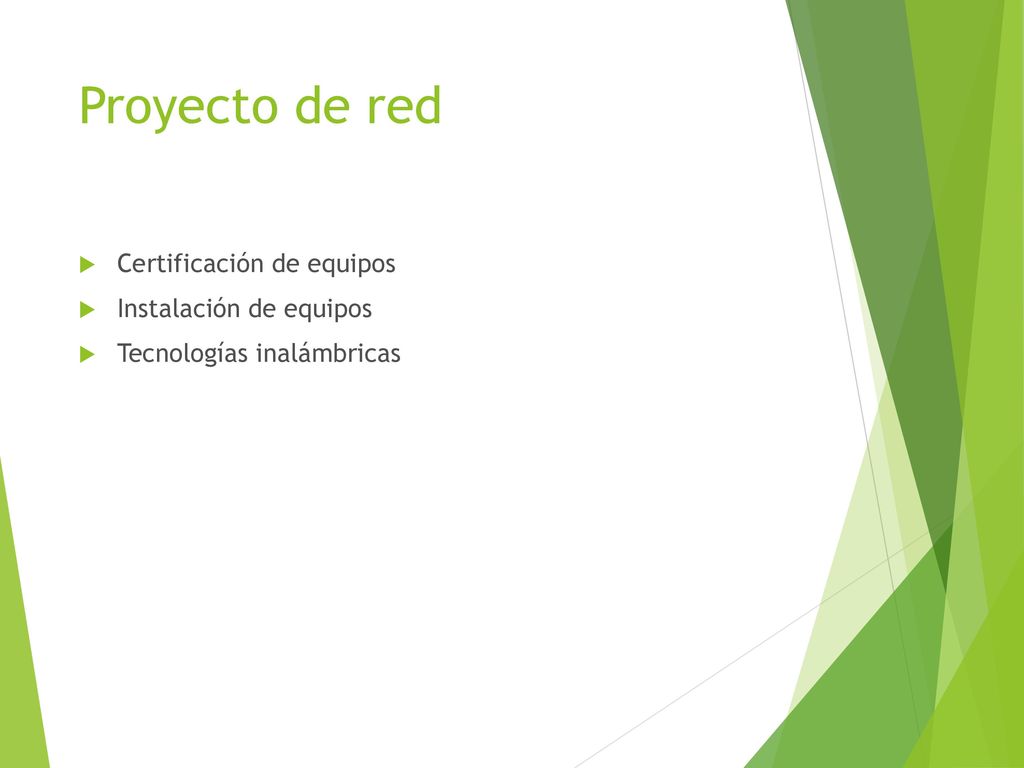 Proyecto de red

Certificación de equipos
Instalación de equipos
Tecnologías inalámbricas